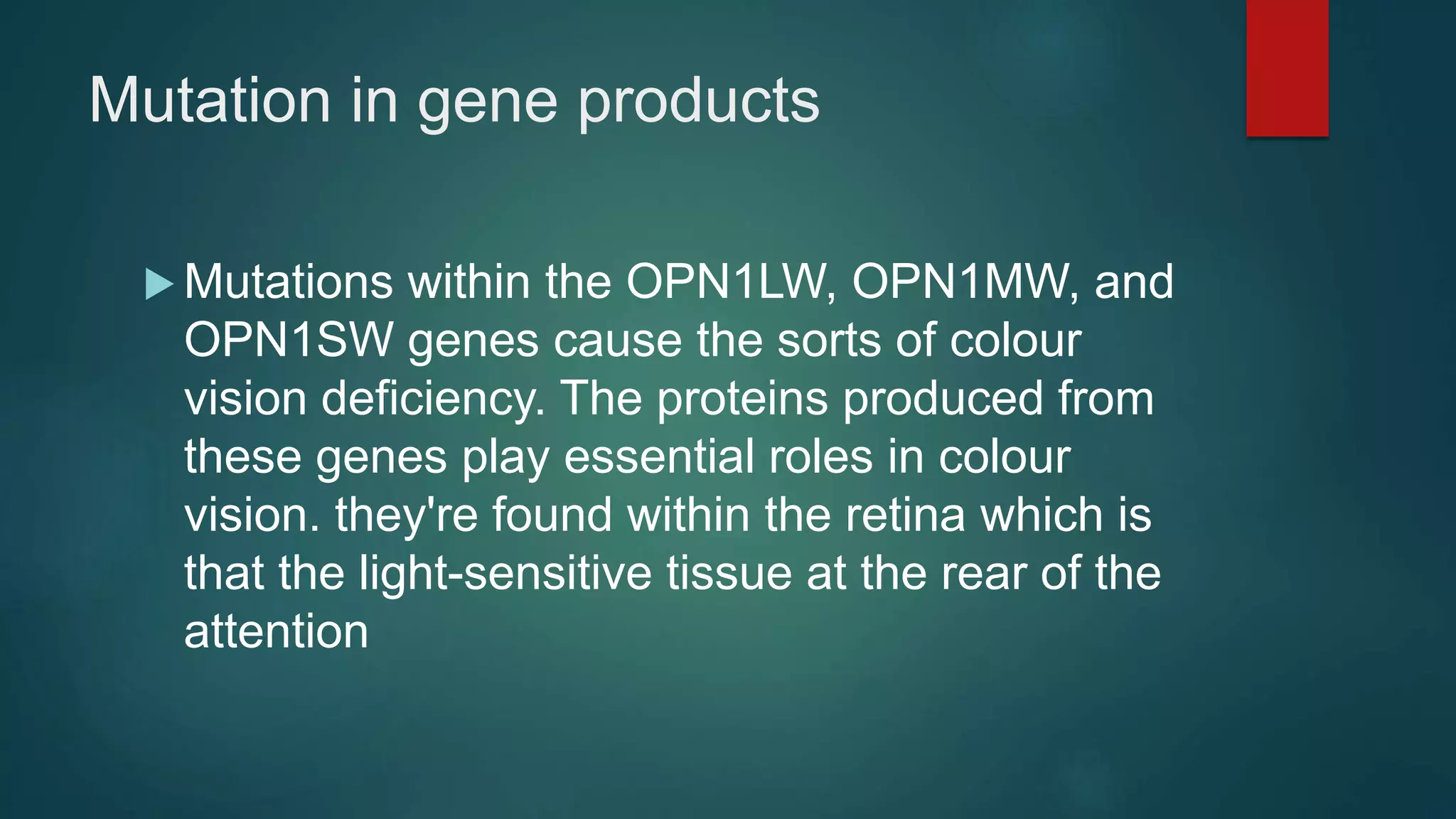 Mutation in gene products

Mutations within the OPN1LW, OPN1MW, and OPN1SW genes cause the sorts of colour vision deficiency. The proteins produced from these genes play essential roles in colour vision. they're found within the retina which is that the light-sensitive tissue at the rear of the attention